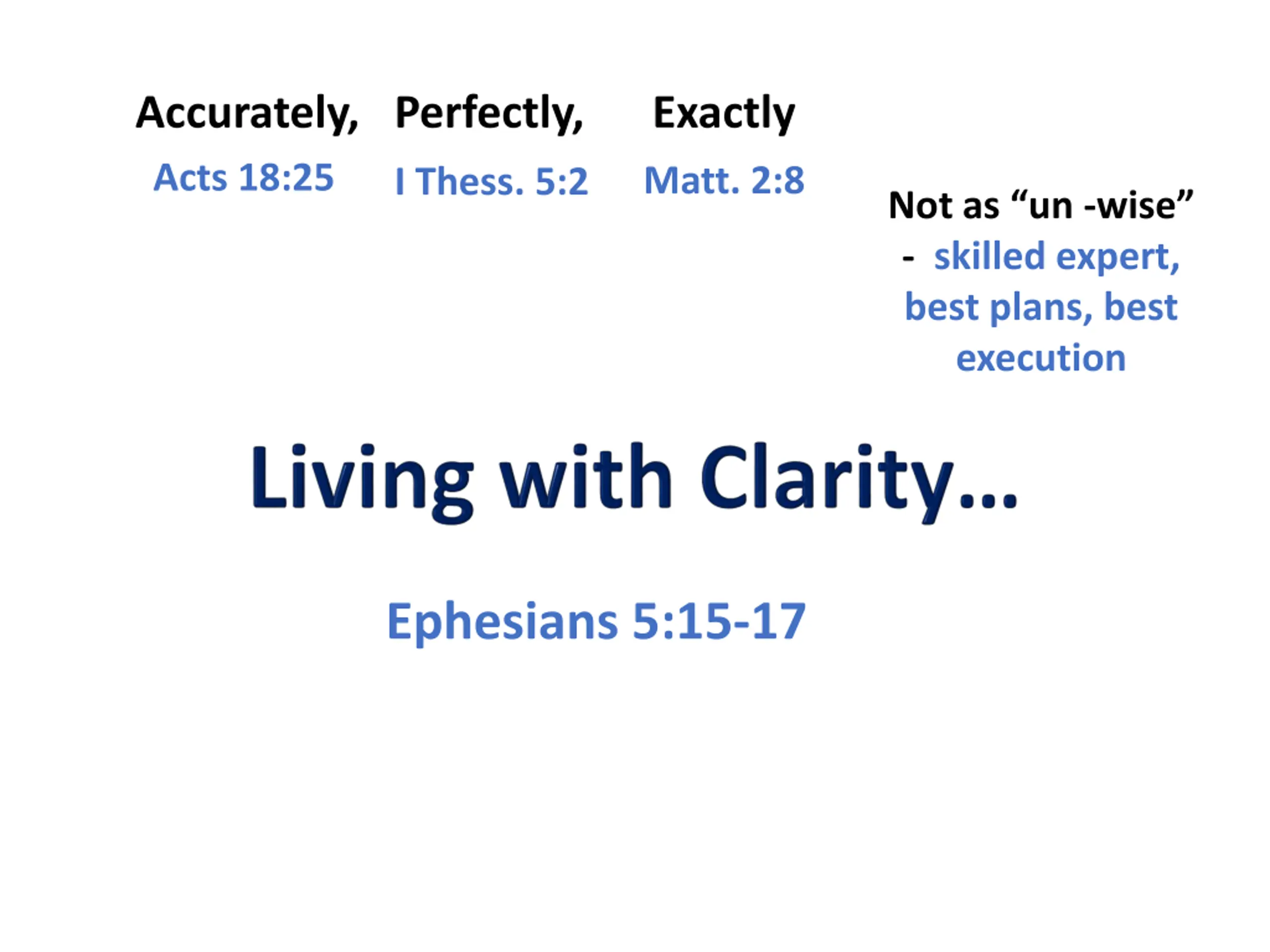 Accurately, Perfectly, Exactly

Acts 18:25 I Thess. 5:2 Matt. 2:8

Not as “un -wise”
- skilled expert, best plans, best execution

Living with Clarity…

Ephesians 5:15-17